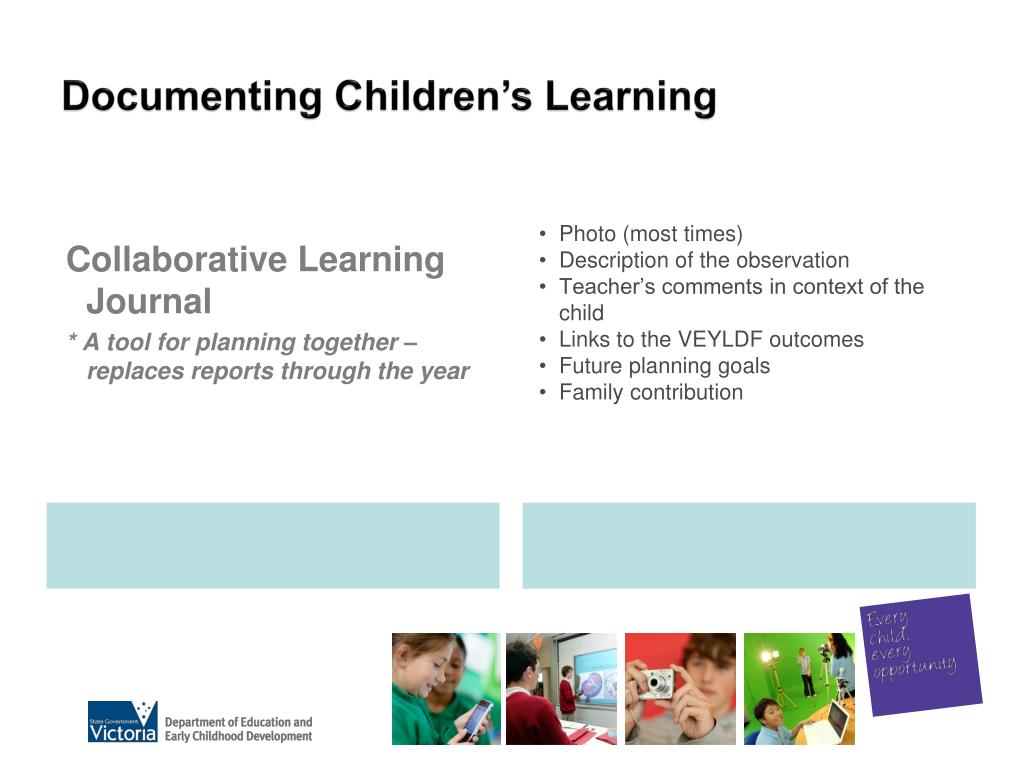 Documenting Children's Learning

Collaborative Learning Journal

* A tool for planning together – replaces reports through the year

• Photo (most times)
• Description of the observation
• Teacher's comments in context of the child
• Links to the VEYLDF outcomes
• Future planning goals
• Family contribution

Every child, every opportunity

State Government Victoria

Department of Education and Early Childhood Development